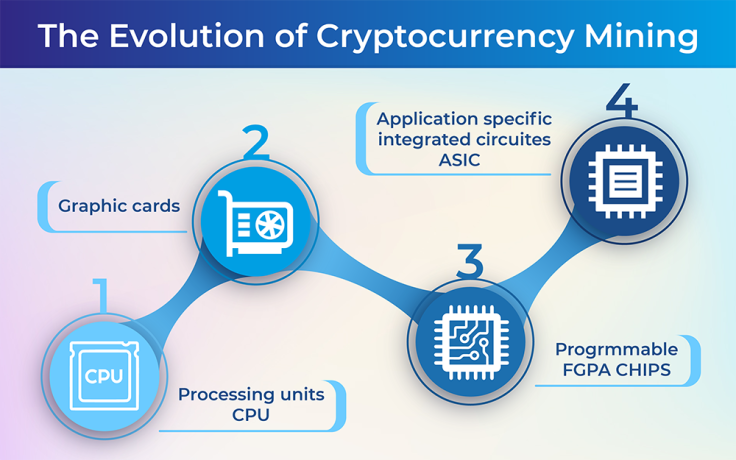 The Evolution of Cryptocurrency Mining

1

CPU

Processing units CPU

2

Graphic cards

3

Progrmmable FGPA CHIPS

4

Application specific integrated circuites ASIC